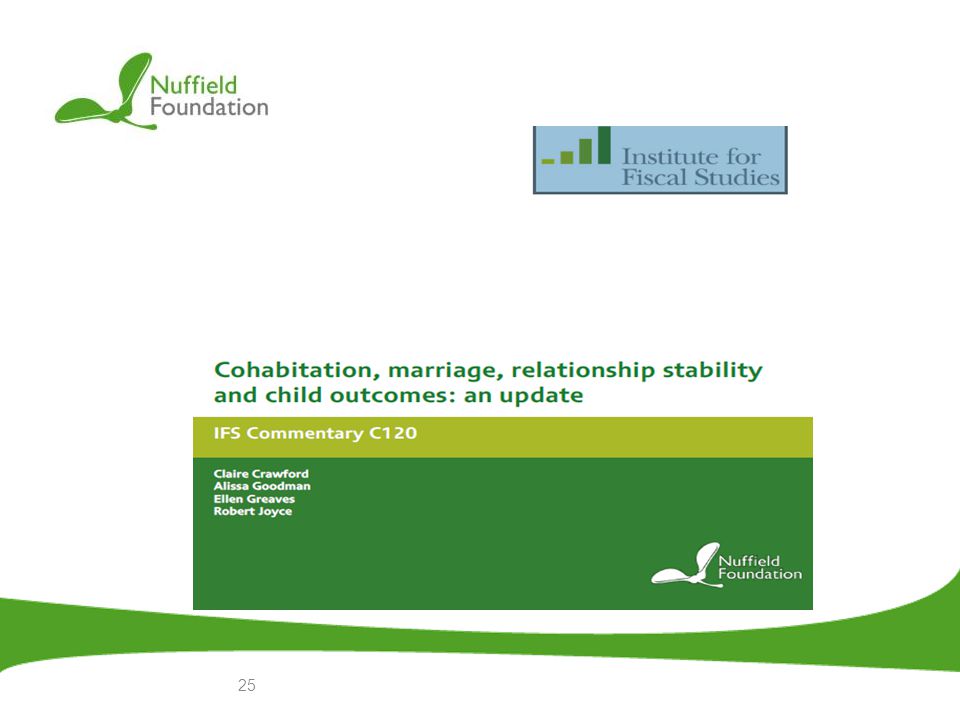 Nuffield Foundation

Institute for Fiscal Studies

Cohabitation, marriage, relationship stability and child outcomes: an update

IFS Commentary C120

Claire Crawford
Alissa Goodman
Ellen Greaves
Robert Joyce

Nuffield Foundation

25